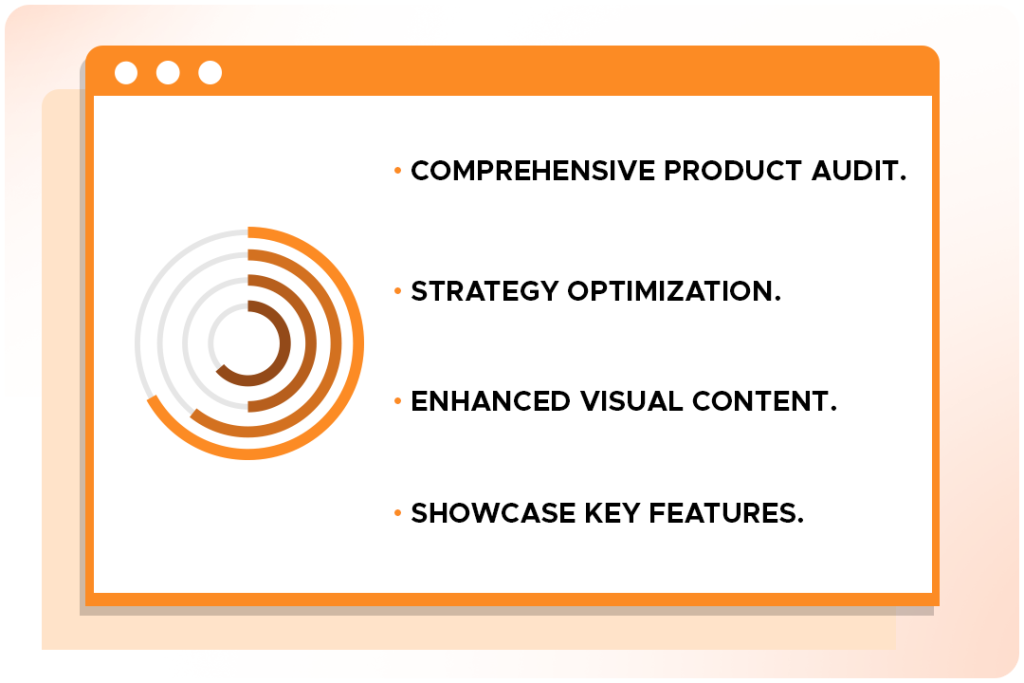 • COMPREHENSIVE PRODUCT AUDIT.

• STRATEGY OPTIMIZATION.

• ENHANCED VISUAL CONTENT.

• SHOWCASE KEY FEATURES.